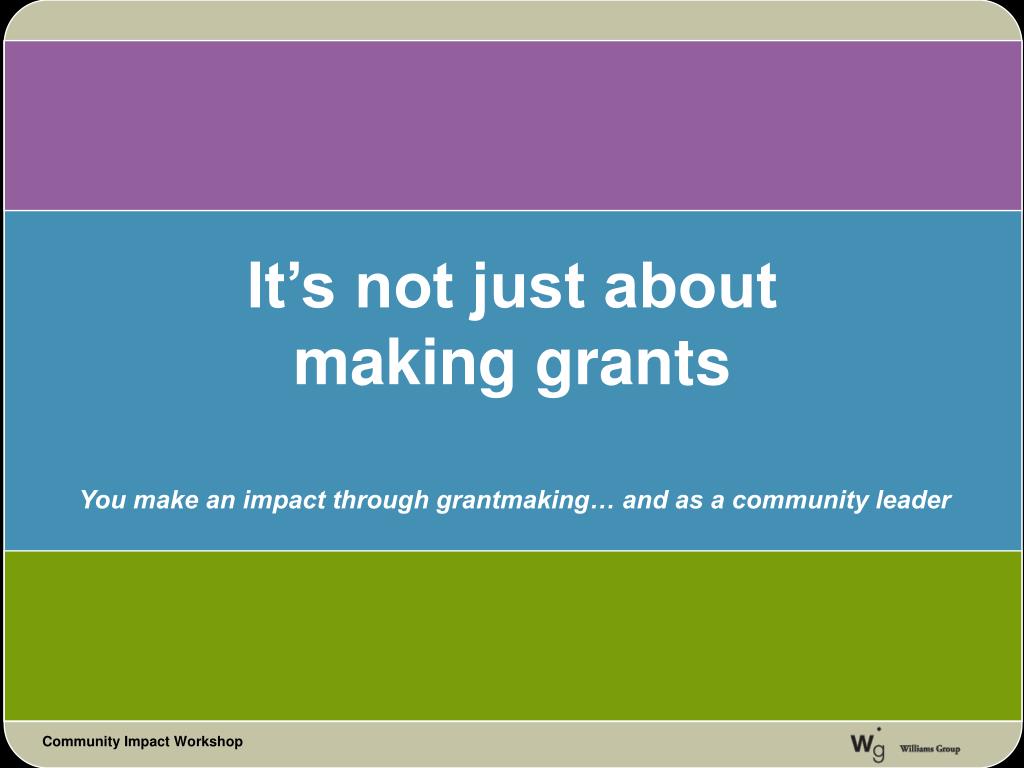 It’s not just about making grants

You make an impact through grantmaking… and as a community leader

Community Impact Workshop

wg Williams Group